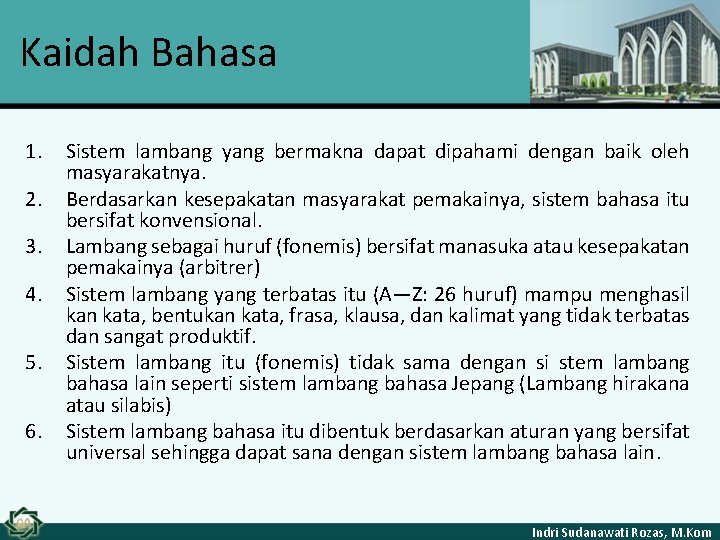 Kaidah Bahasa

1. Sistem lambang yang bermakna dapat dipahami dengan baik oleh masyarakatnya.
2. Berdasarkan kesepakatan masyarakat pemakainya, sistem bahasa itu bersifat konvensional.
3. Lambang sebagai huruf (fonemis) bersifat manasuka atau kesepakatan pemakainya (arbitrer)
4. Sistem lambang yang terbatas itu (A—Z: 26 huruf) mampu menghasil kan kata, bentukan kata, frasa, klausa, dan kalimat yang tidak terbatas dan sangat produktif.
5. Sistem lambang itu (fonemis) tidak sama dengan si stem lambang bahasa lain seperti sistem lambang bahasa Jepang (Lambang hirakana atau silabis)
6. Sistem lambang bahasa itu dibentuk berdasarkan aturan yang bersifat universal sehingga dapat sana dengan sistem lambang bahasa lain.

Indri Sudanawati Rozas, M.Kom